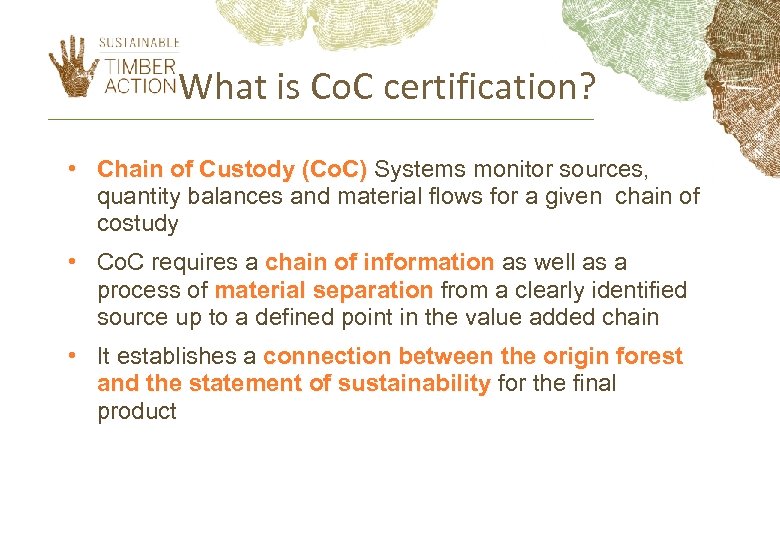 SUSTAINABLE TIMBER ACTION

What is CoC certification?

• Chain of Custody (CoC) Systems monitor sources, quantity balances and material flows for a given chain of costudy

• CoC requires a chain of information as well as a process of material separation from a clearly identified source up to a defined point in the value added chain

• It establishes a connection between the origin forest and the statement of sustainability for the final product